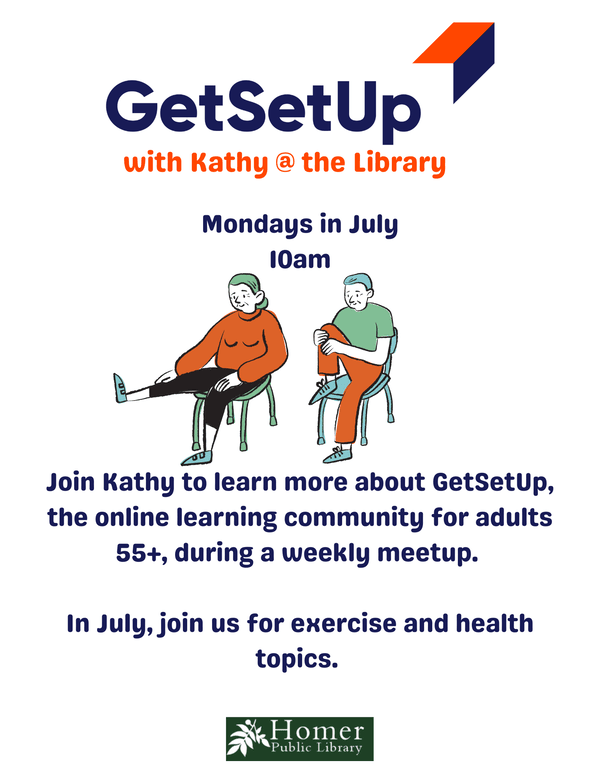 GetSetUp
with Kathy @ the Library

Mondays in July
10am

Join Kathy to learn more about GetSetUp, the online learning community for adults 55+, during a weekly meetup.

In July, join us for exercise and health topics.

Homer
Public Library